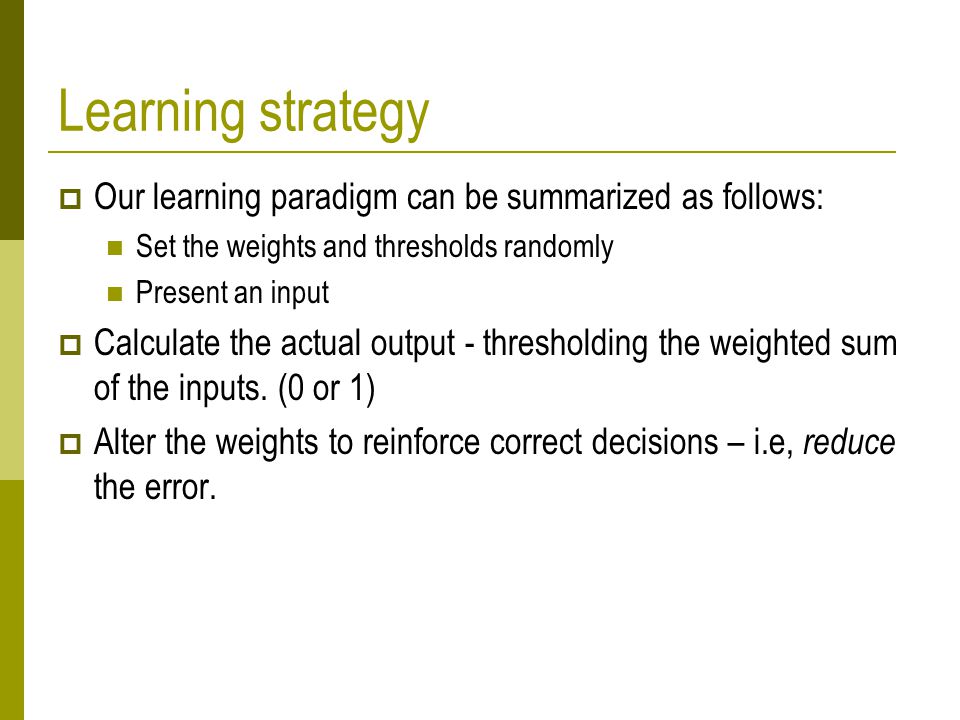 Learning strategy

Our learning paradigm can be summarized as follows:

Set the weights and thresholds randomly

Present an input

Calculate the actual output - thresholding the weighted sum of the inputs. (0 or 1)

Alter the weights to reinforce correct decisions – i.e, reduce the error.